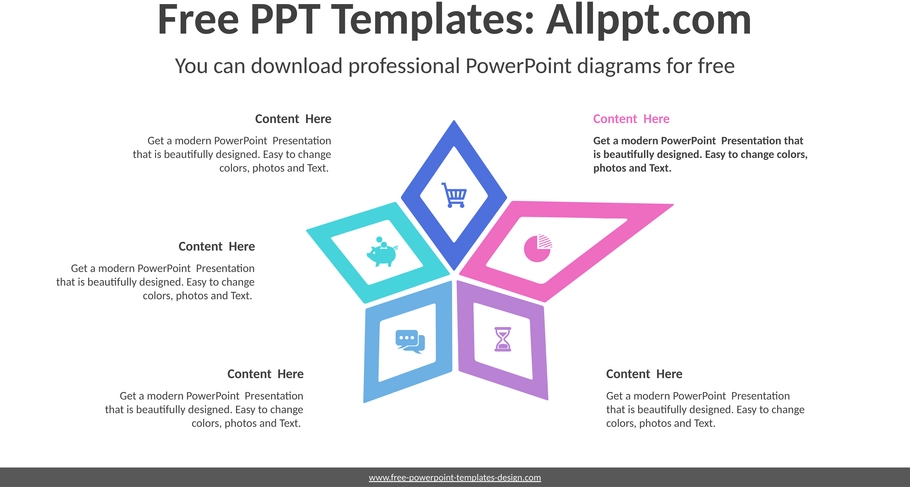 Free PPT Templates: Allppt.com

You can download professional PowerPoint diagrams for free

Content Here

Get a modern PowerPoint Presentation that is beautifully designed. Easy to change colors, photos and Text.

Content Here

Get a modern PowerPoint Presentation that is beautifully designed. Easy to change colors, photos and Text.

Content Here

Get a modern PowerPoint Presentation that is beautifully designed. Easy to change colors, photos and Text.

Content Here

Get a modern PowerPoint Presentation that is beautifully designed. Easy to change colors, photos and Text.

Content Here

Get a modern PowerPoint Presentation that is beautifully designed. Easy to change colors, photos and Text.

www.free-powerpoint-templates-design.com